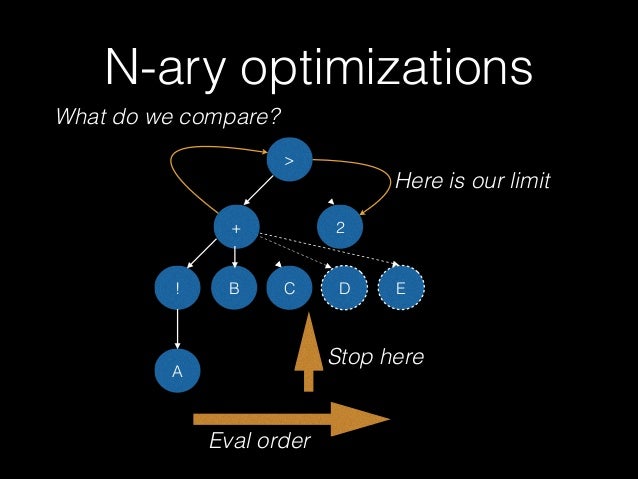 N-ary optimizations

What do we compare?

>

Here is our limit

+

2

!

B

C

D

E

A

Stop here

Eval order